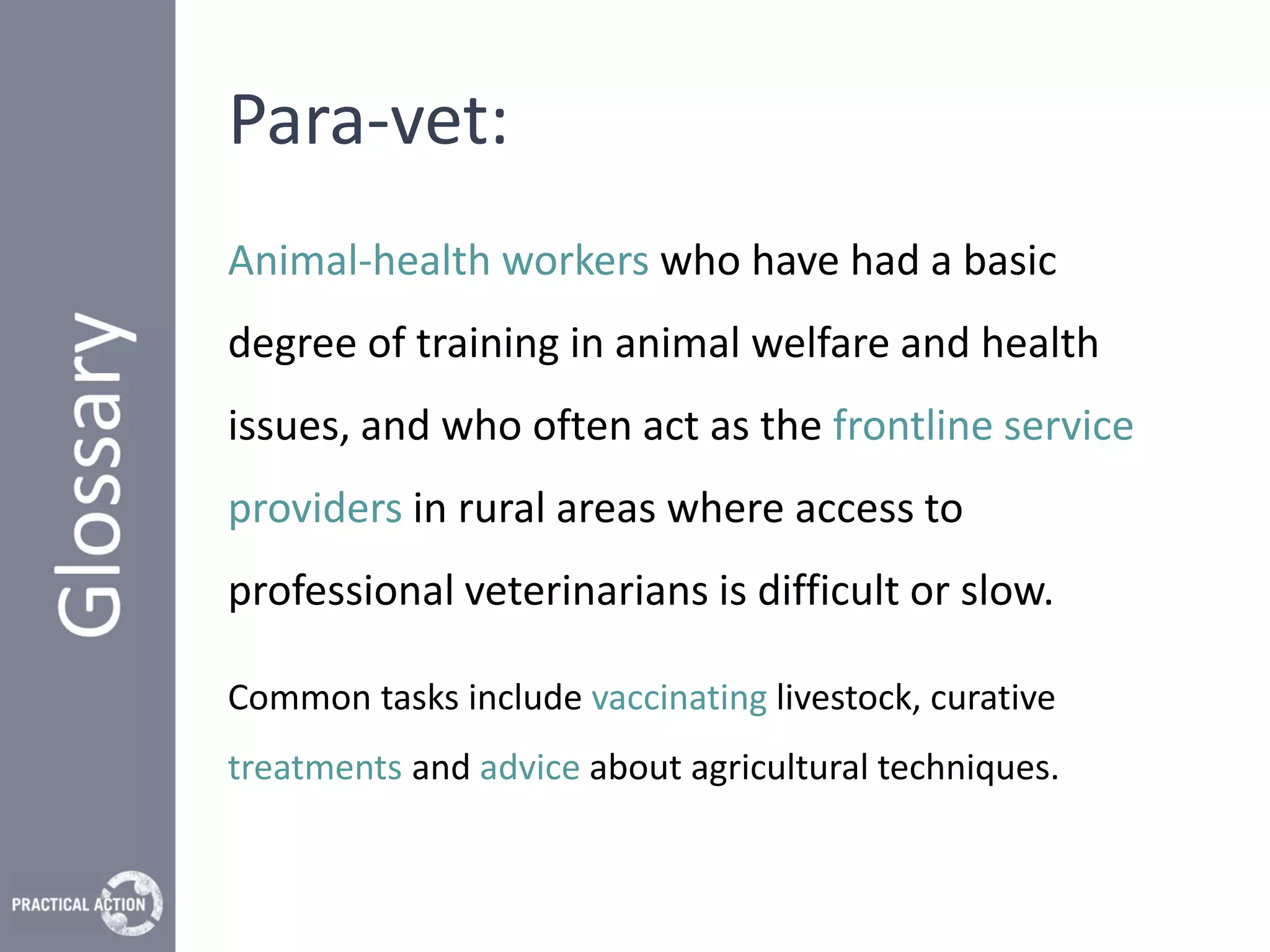 Glossary

Para-vet:

Animal-health workers who have had a basic degree of training in animal welfare and health issues, and who often act as the frontline service providers in rural areas where access to professional veterinarians is difficult or slow.

Common tasks include vaccinating livestock, curative treatments and advice about agricultural techniques.

PRACTICAL ACTION